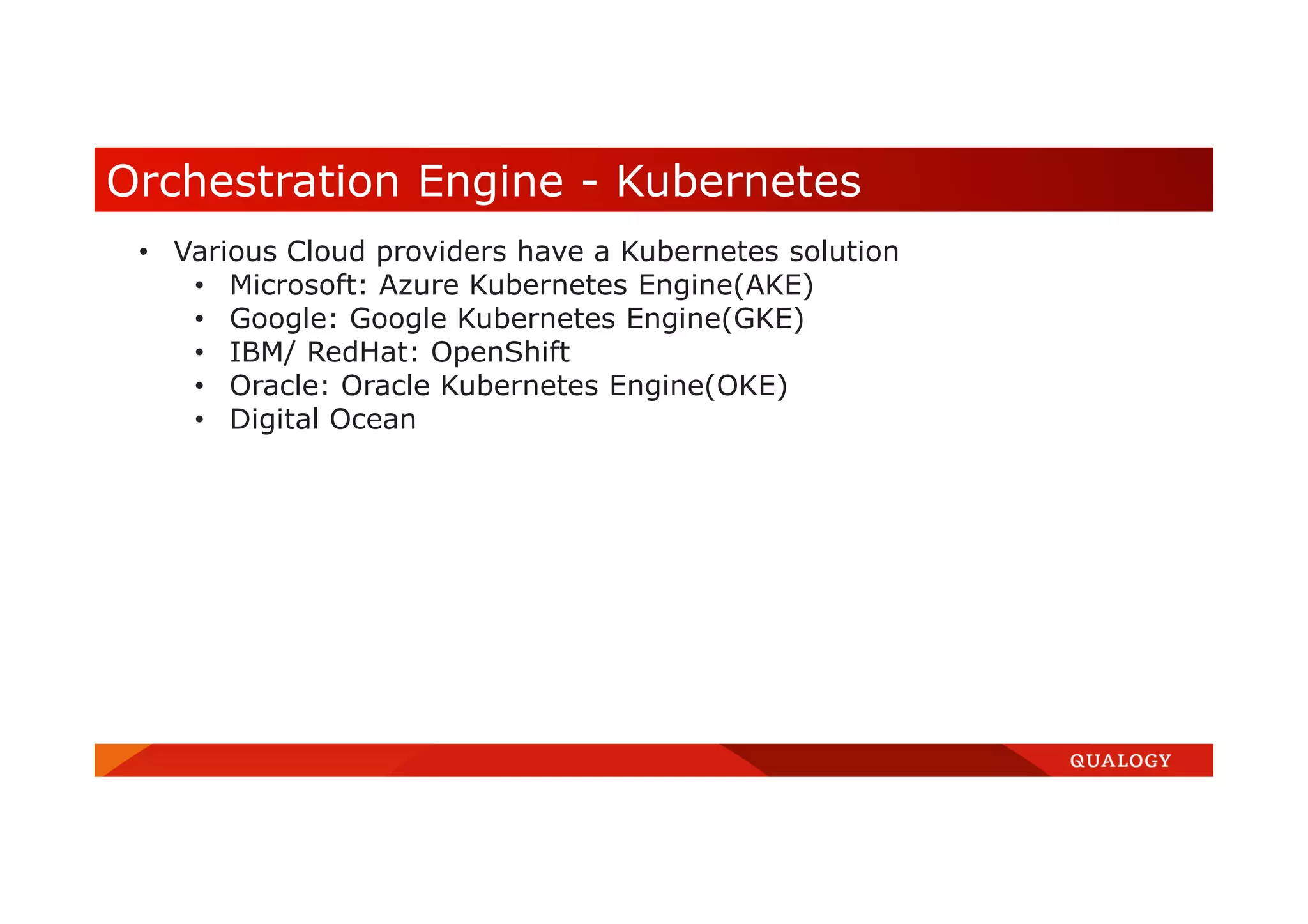 Orchestration Engine - Kubernetes

• Various Cloud providers have a Kubernetes solution
  • Microsoft: Azure Kubernetes Engine(AKE)
  • Google: Google Kubernetes Engine(GKE)
  • IBM/ RedHat: OpenShift
  • Oracle: Oracle Kubernetes Engine(OKE)
  • Digital Ocean

QUALOGY